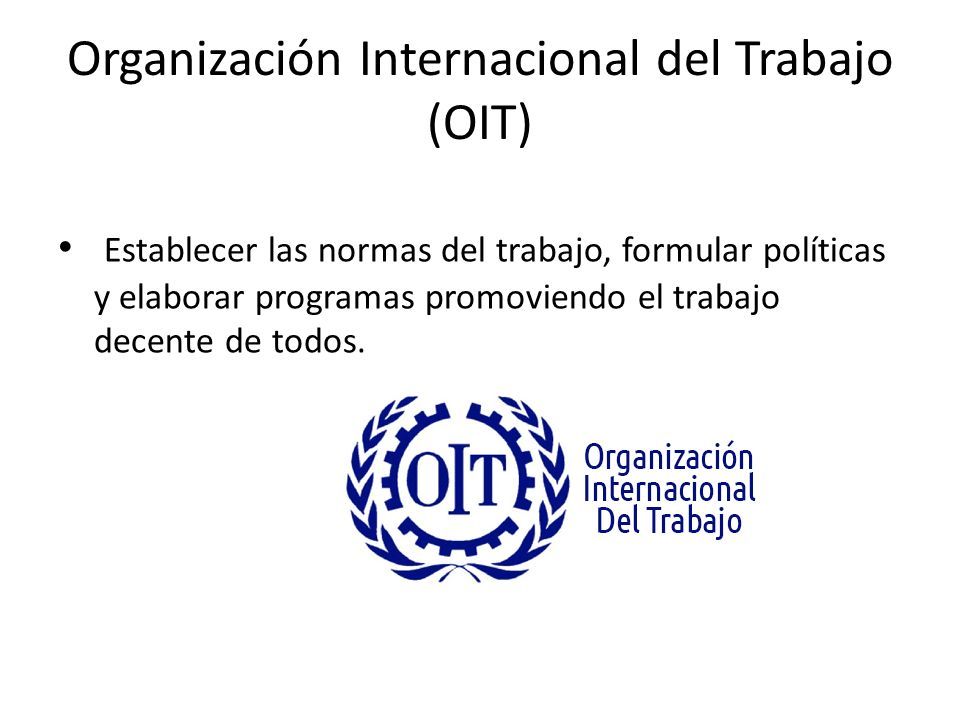 Organización Internacional del Trabajo (OIT)

• Establecer las normas del trabajo, formular políticas y elaborar programas promoviendo el trabajo decente de todos.

OIT

Organización
Internacional
Del Trabajo